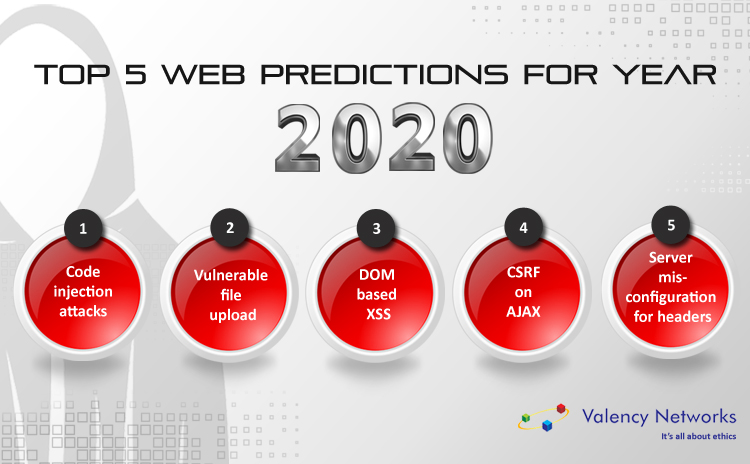 TOP 5 WEB PREDICTIONS FOR YEAR

2020

1
Code injection attacks

2
Vulnerable file upload

3
DOM based XSS

4
CSRF on AJAX

5
Server mis-configuration for headers

Valency Networks
It's all about ethics